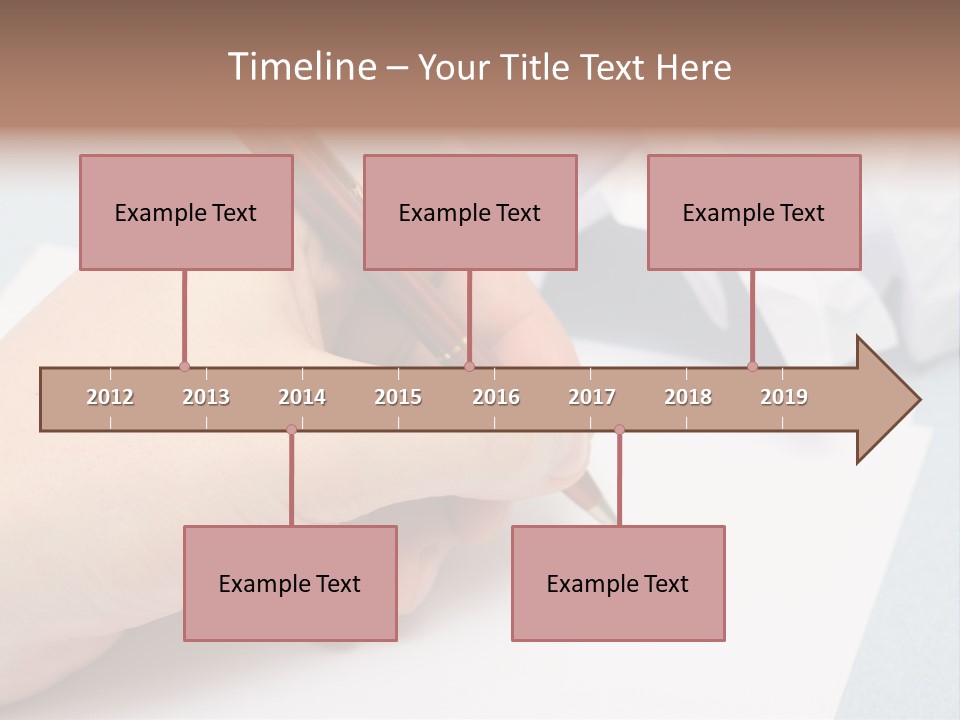 Timeline – Your Title Text Here

Example Text

Example Text

Example Text

2012 2013 2014 2015 2016 2017 2018 2019

Example Text

Example Text